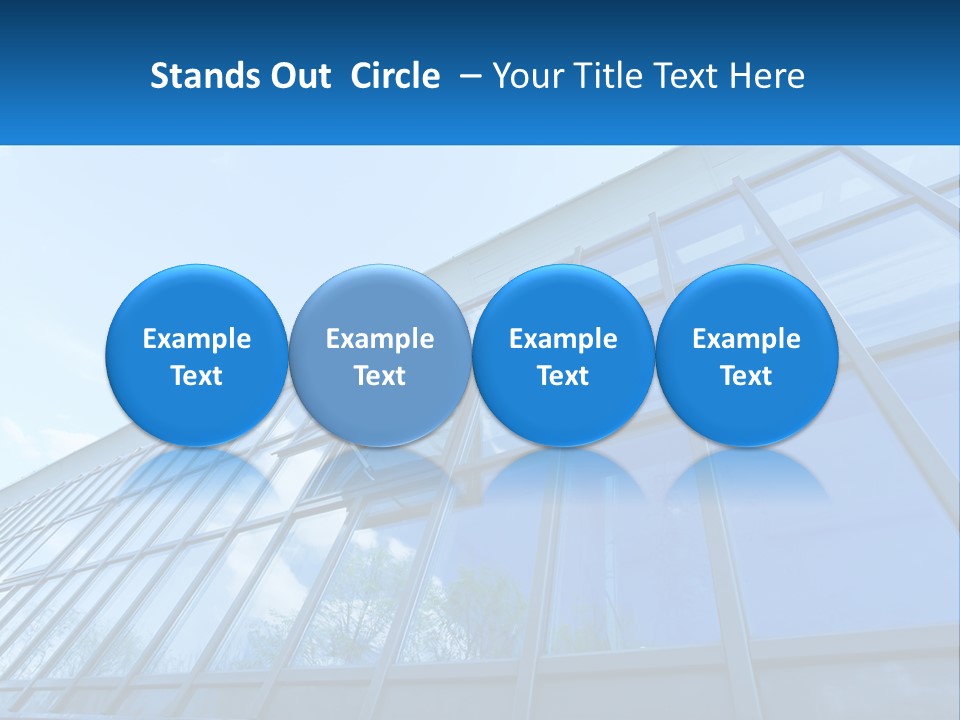 Stands Out Circle – Your Title Text Here

Example Text

Example Text

Example Text

Example Text